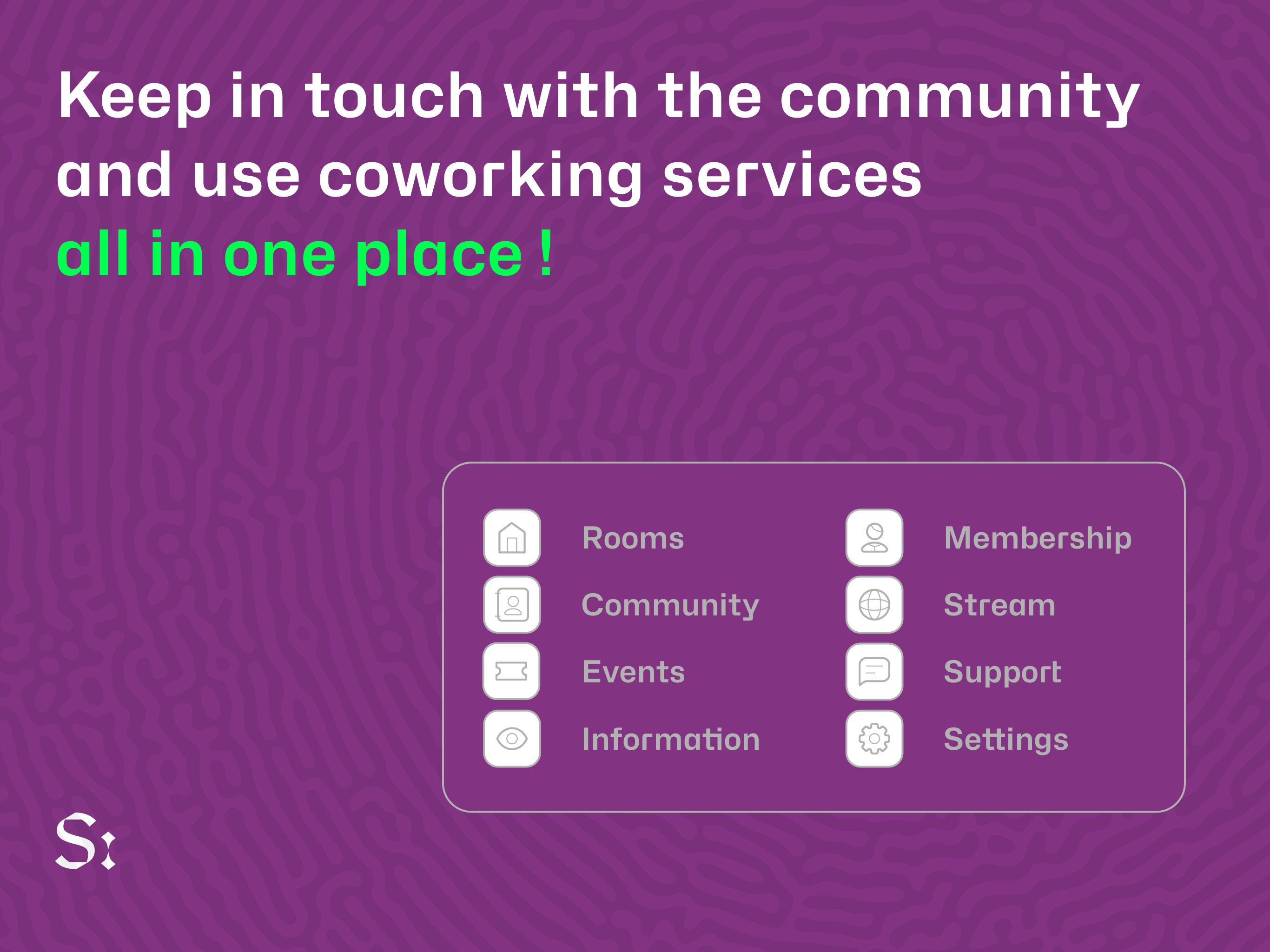 Keep in touch with the community and use coworking services
all in one place !

Rooms
Community
Events
Information

Membership
Stream
Support
Settings

S: